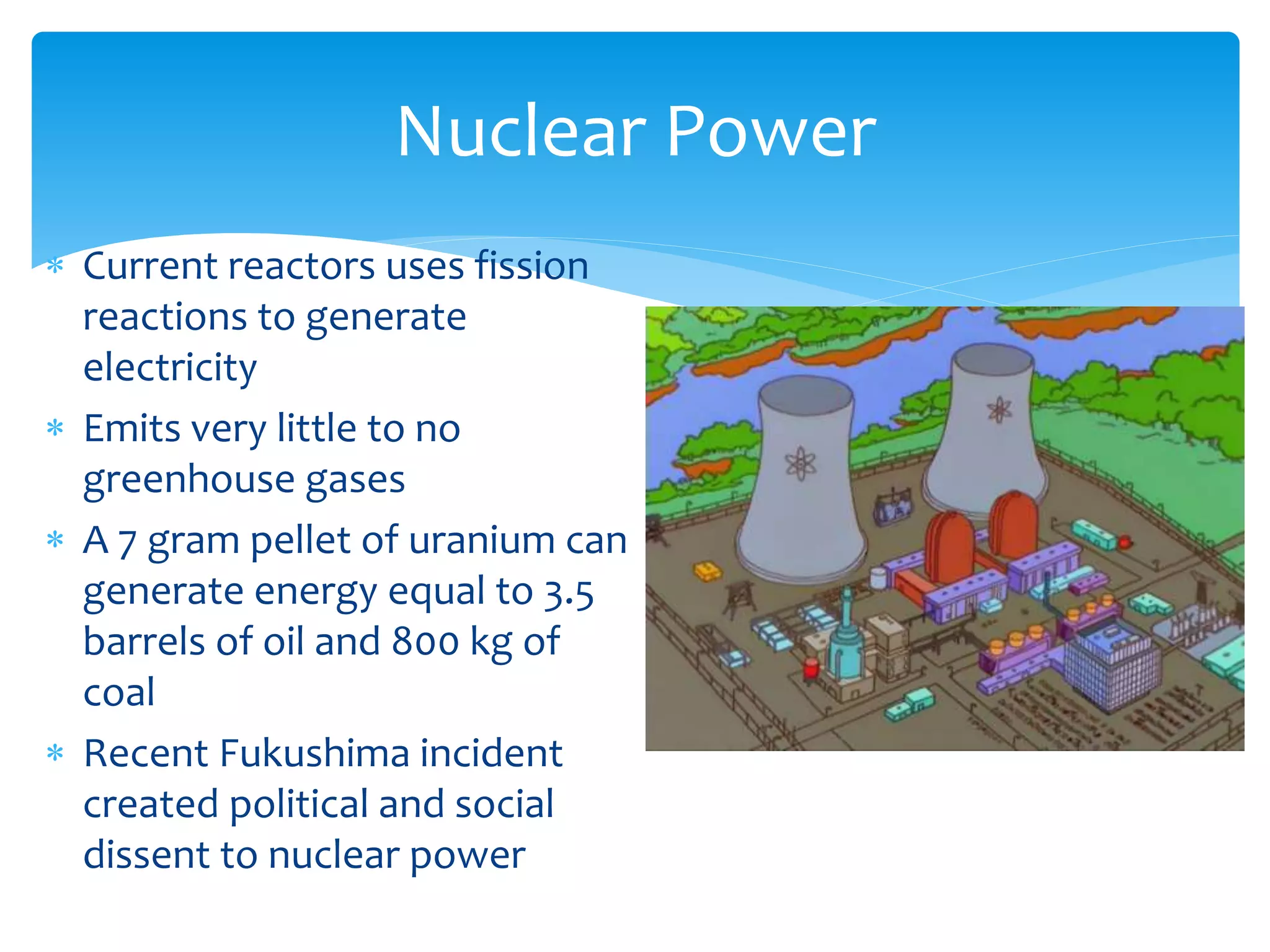 Nuclear Power

* Current reactors uses fission reactions to generate electricity
* Emits very little to no greenhouse gases
* A 7 gram pellet of uranium can generate energy equal to 3.5 barrels of oil and 800 kg of coal
* Recent Fukushima incident created political and social dissent to nuclear power